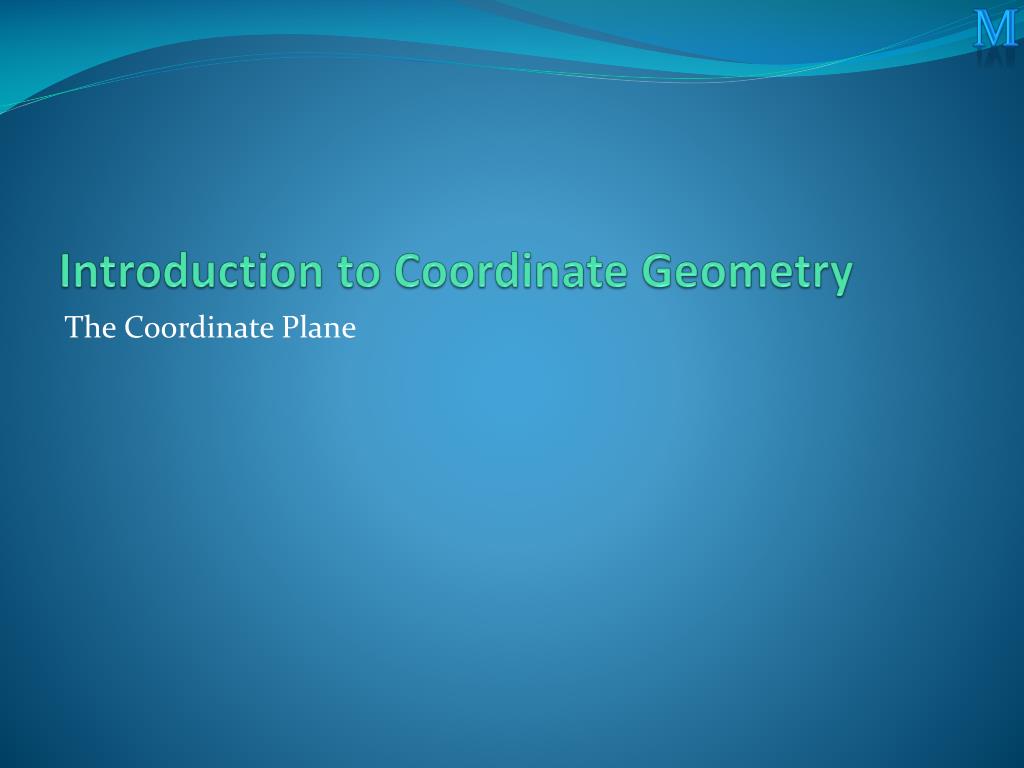 M

Introduction to Coordinate Geometry

The Coordinate Plane